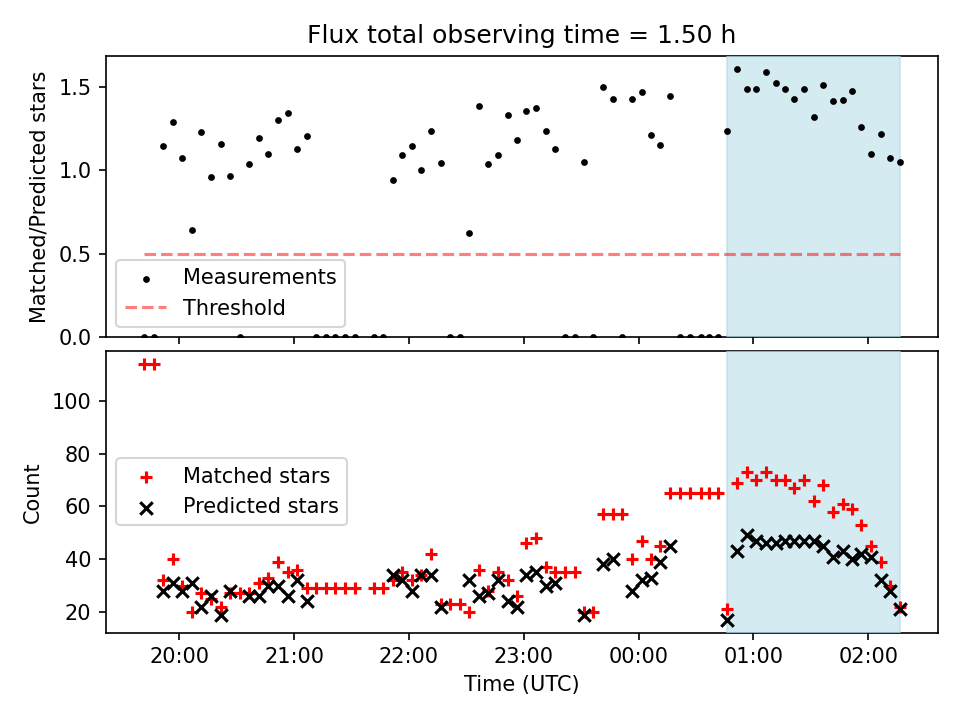 Flux total observing time = 1.50 h

Matched/Predicted stars

1.5
1.0
0.5
0.0

Measurements
Threshold

Count

100
80
60
40
20

Matched stars
Predicted stars

20:00
21:00
22:00
23:00
00:00
01:00
02:00

Time (UTC)